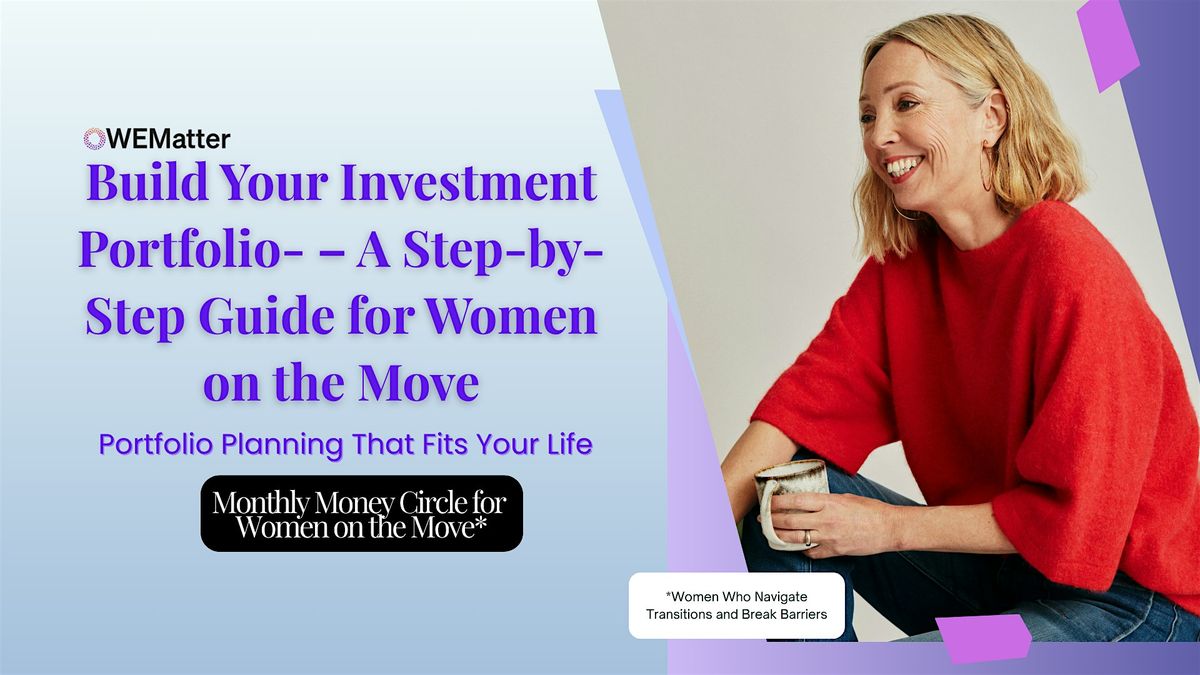 WEMatter

Build Your Investment Portfolio- – A Step-by-Step Guide for Women on the Move

Portfolio Planning That Fits Your Life

Monthly Money Circle for Women on the Move*

*Women Who Navigate Transitions and Break Barriers